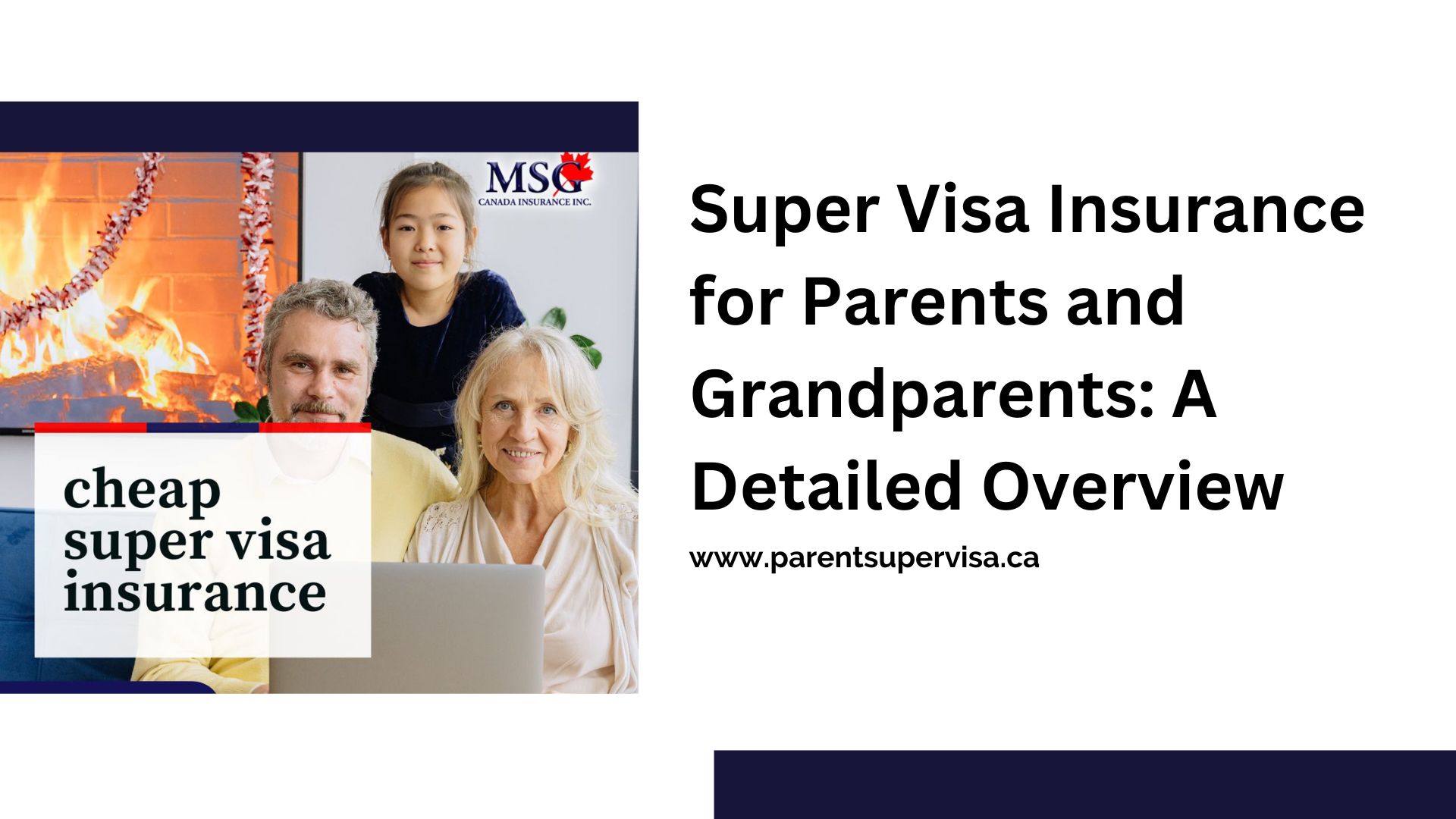 MSG
CANADA INSURANCE INC.

cheap super visa insurance

Super Visa Insurance for Parents and Grandparents: A Detailed Overview

www.parentsupervisa.ca